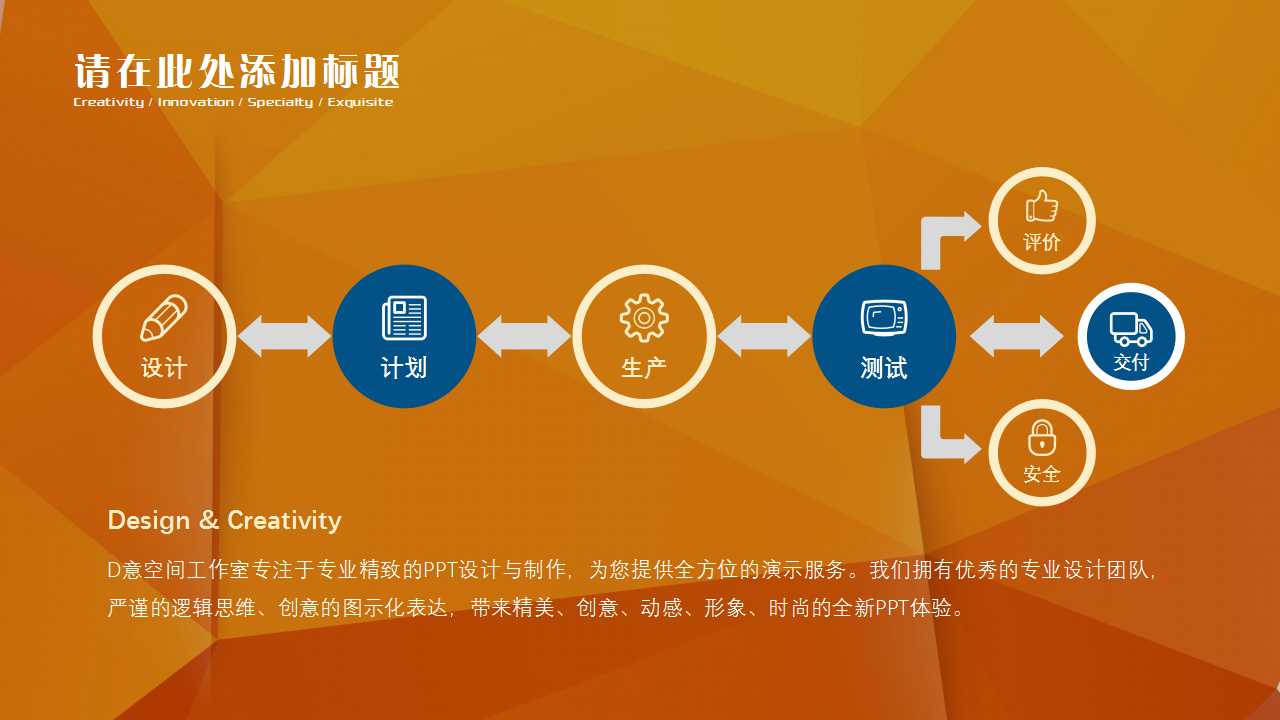 请在此处添加标题
Creativity / Innovation / Specialty / Exquisite

设计

计划

生产

测试

评价

交付

安全

Design & Creativity

D意空间工作室专注于专业精致的PPT设计与制作，为您提供全方位的演示服务。我们拥有优秀的专业设计团队，严谨的逻辑思维、创意的图示化表达，带来精美、创意、动感、形象、时尚的全新PPT体验。